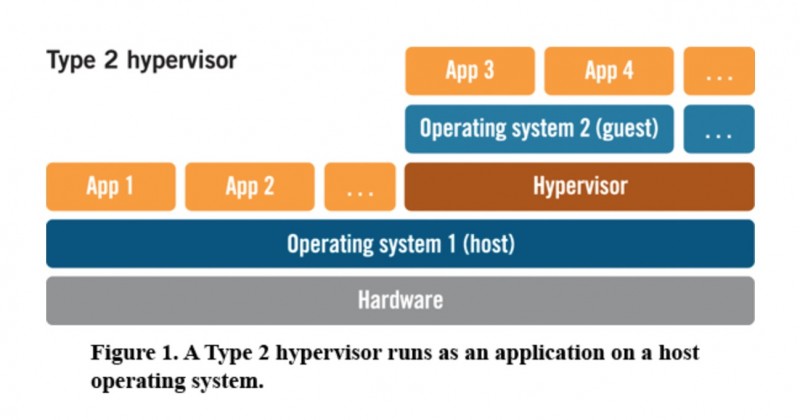 Type 2 hypervisor

App 3

App 4

...

Operating system 2 (guest)

...

App 1

App 2

...

Hypervisor

Operating system 1 (host)

Hardware

Figure 1. A Type 2 hypervisor runs as an application on a host operating system.